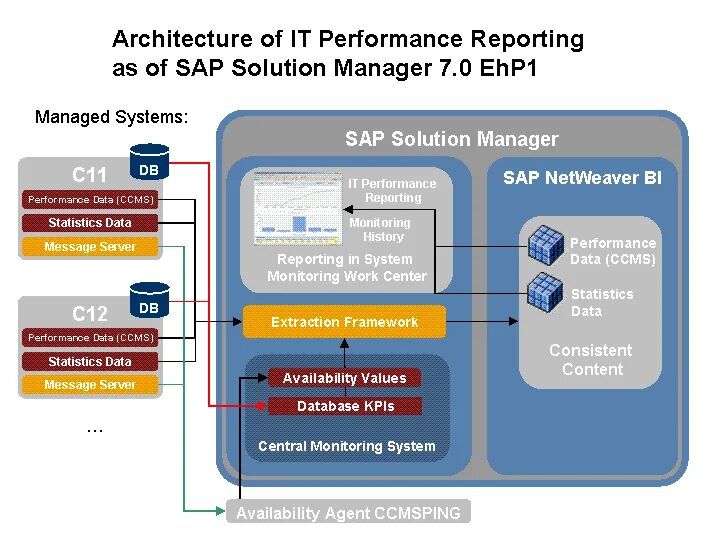 Architecture of IT Performance Reporting as of SAP Solution Manager 7.0 EhP1

Managed Systems:

C11
DB
Performance Data (CCMS)
Statistics Data
Message Server

C12
DB
Performance Data (CCMS)
Statistics Data
Message Server

...

SAP Solution Manager

IT Performance Reporting
Monitoring History
Reporting in System Monitoring Work Center

Extraction Framework

Availability Values
Database KPIs
Central Monitoring System

SAP NetWeaver BI
Performance Data (CCMS)
Statistics Data
Consistent Content

Availability Agent CCMSPING